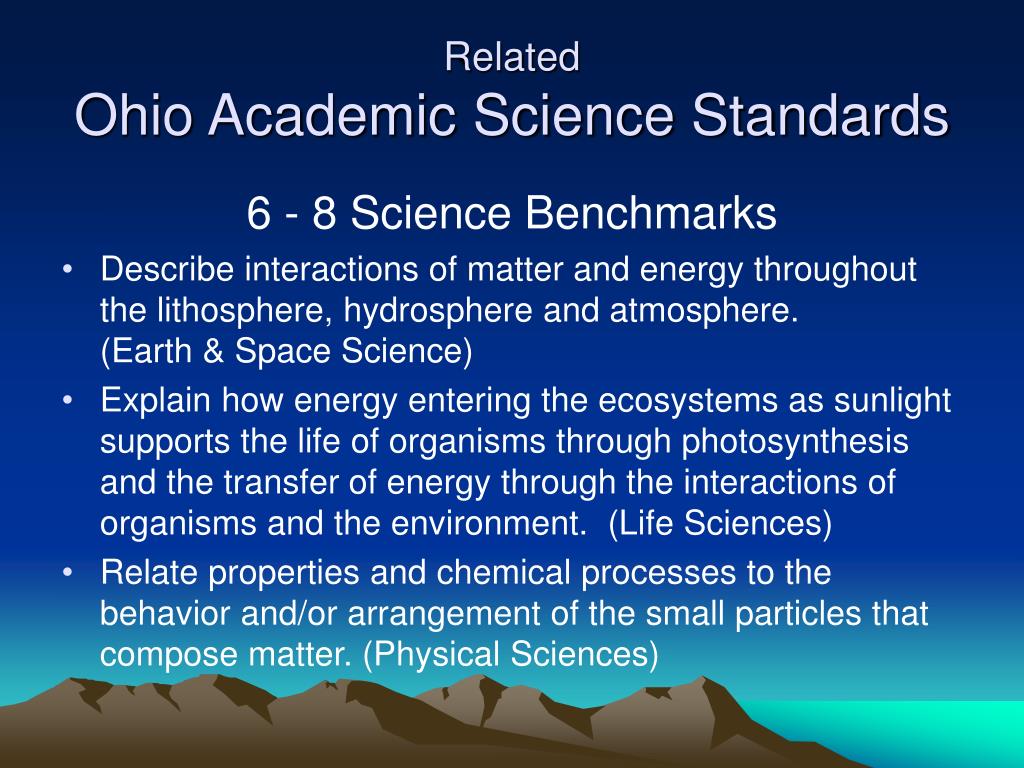 Related
Ohio Academic Science Standards

6 - 8 Science Benchmarks

• Describe interactions of matter and energy throughout the lithosphere, hydrosphere and atmosphere. (Earth & Space Science)
• Explain how energy entering the ecosystems as sunlight supports the life of organisms through photosynthesis and the transfer of energy through the interactions of organisms and the environment. (Life Sciences)
• Relate properties and chemical processes to the behavior and/or arrangement of the small particles that compose matter. (Physical Sciences)